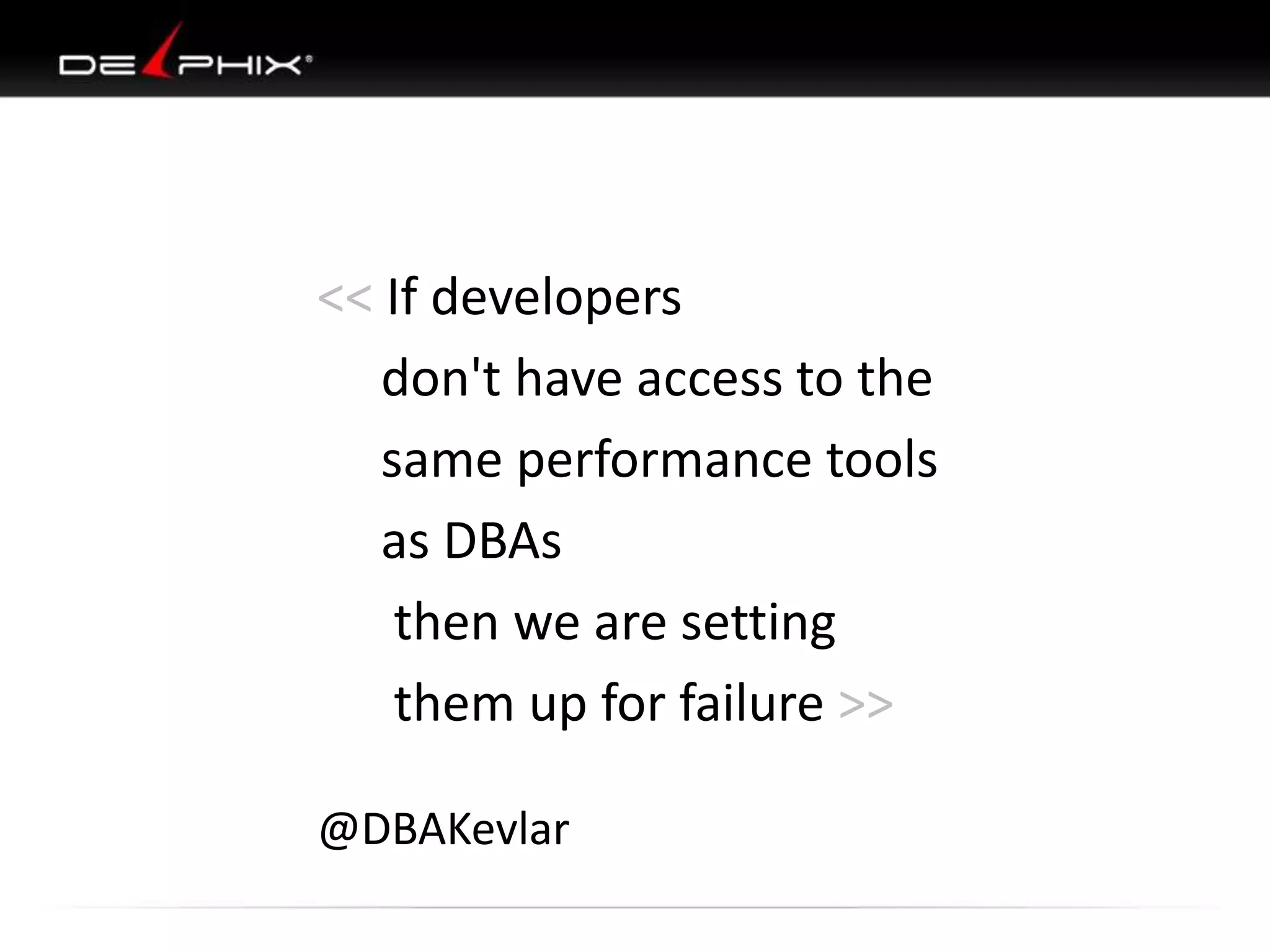 DELPHIX®

<< If developers
don't have access to the
same performance tools
as DBAs
then we are setting
them up for failure >>

@DBAKevlar